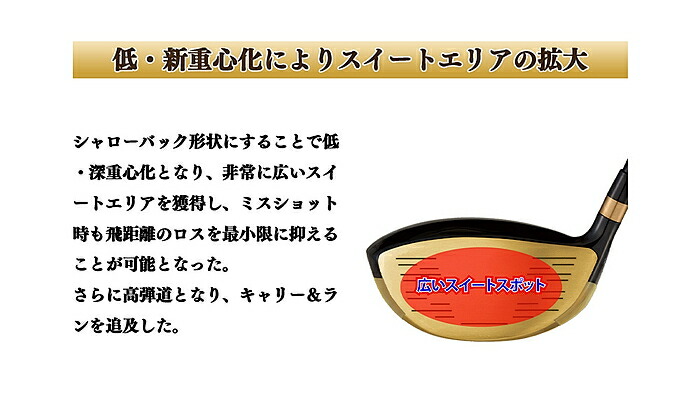 低・新重心化によりスイートエリアの拡大

シャローバック形状にすることで低・深重心化となり、非常に広いスイートエリアを獲得し、ミスショット時も飛距離のロスを最小限に抑えることが可能となった。
さらに高弾道となり、キャリー＆ランを追及した。

広いスイートスポット